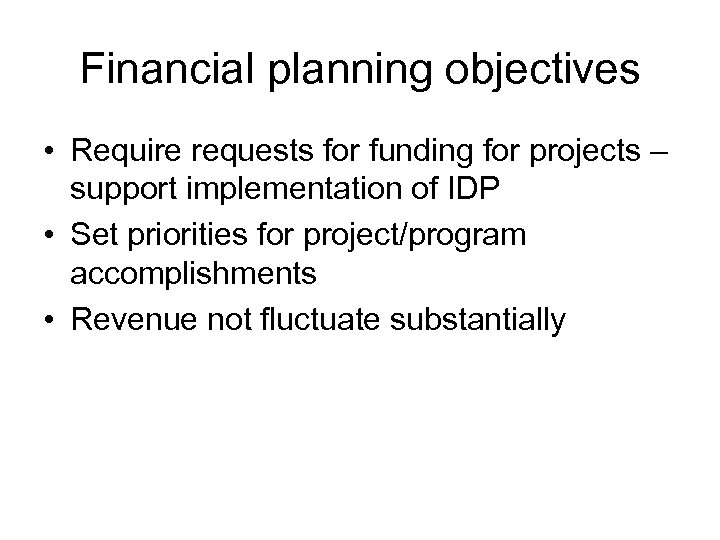 Financial planning objectives

• Require requests for funding for projects – support implementation of IDP
• Set priorities for project/program accomplishments
• Revenue not fluctuate substantially